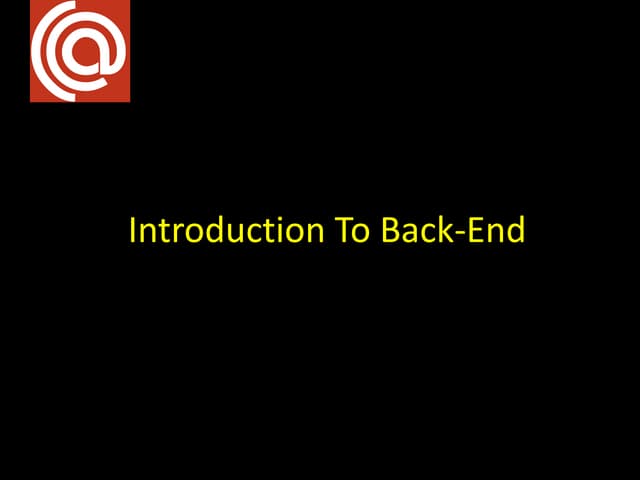 Introduction To Back-End